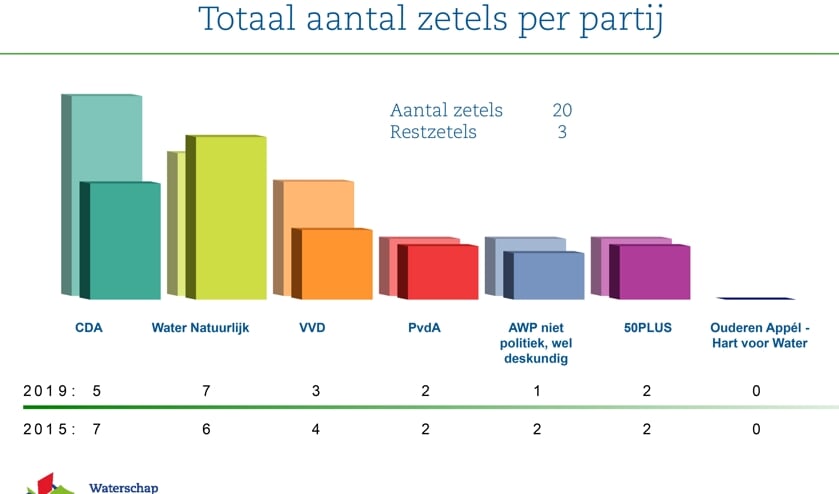 Totaal aantal zetels per partij

Aantal zetels 20
Restzetels 3

| | CDA | Water Natuurlijk | VVD | PvdA | AWP niet politiek, wel deskundig | 50PLUS | Ouderen Appél - Hart voor Water |
|---|---|---|---|---|---|---|---|
| 2019: | 5 | 7 | 3 | 2 | 1 | 2 | 0 |
| 2015: | 7 | 6 | 4 | 2 | 2 | 2 | 0 |

Waterschap